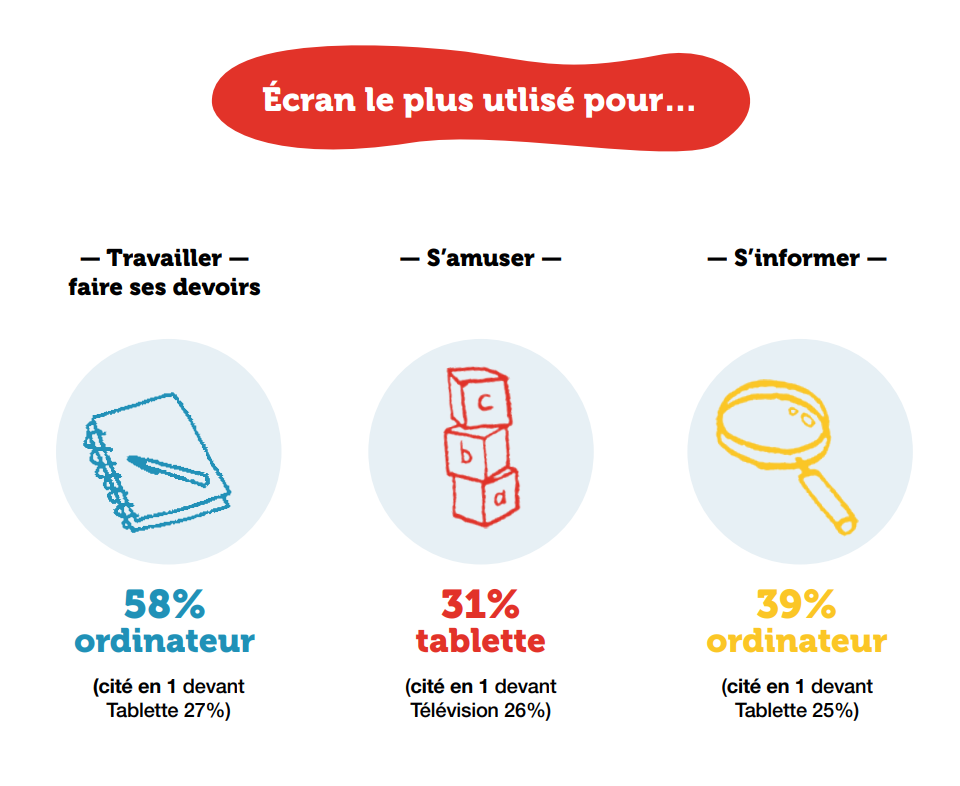 Écran le plus utlisé pour...

— Travailler —
faire ses devoirs

58%
ordinateur

(cité en 1 devant Tablette 27%)

— S'amuser —

c
b
a

31%
tablette

(cité en 1 devant Télévision 26%)

— S'informer —

39%
ordinateur

(cité en 1 devant Tablette 25%)